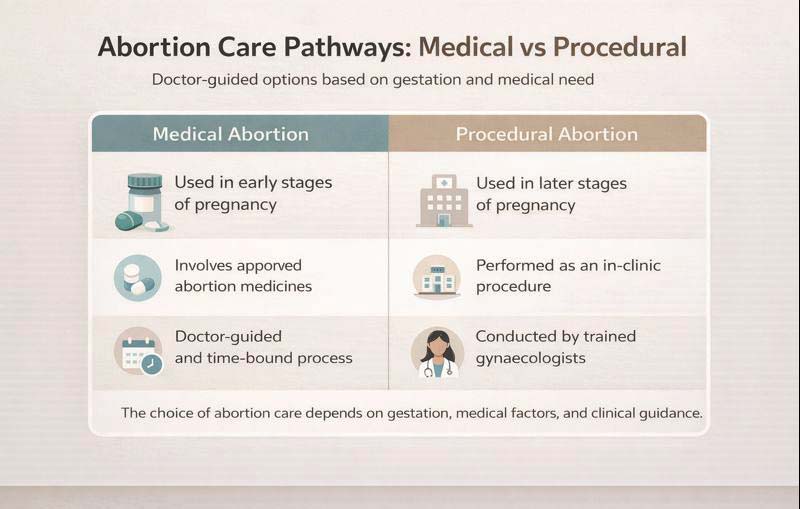 Abortion Care Pathways: Medical vs Procedural

Doctor-guided options based on gestation and medical need

| Medical Abortion | Procedural Abortion |
|---|---|
| Used in early stages of pregnancy | Used in later stages of pregnancy |
| Involves apporved abortion medicines | Performed as an in-clinic procedure |
| Doctor-guided and time-bound process | Conducted by trained gynaecologists |

The choice of abortion care depends on gestation, medical factors, and clinical guidance.